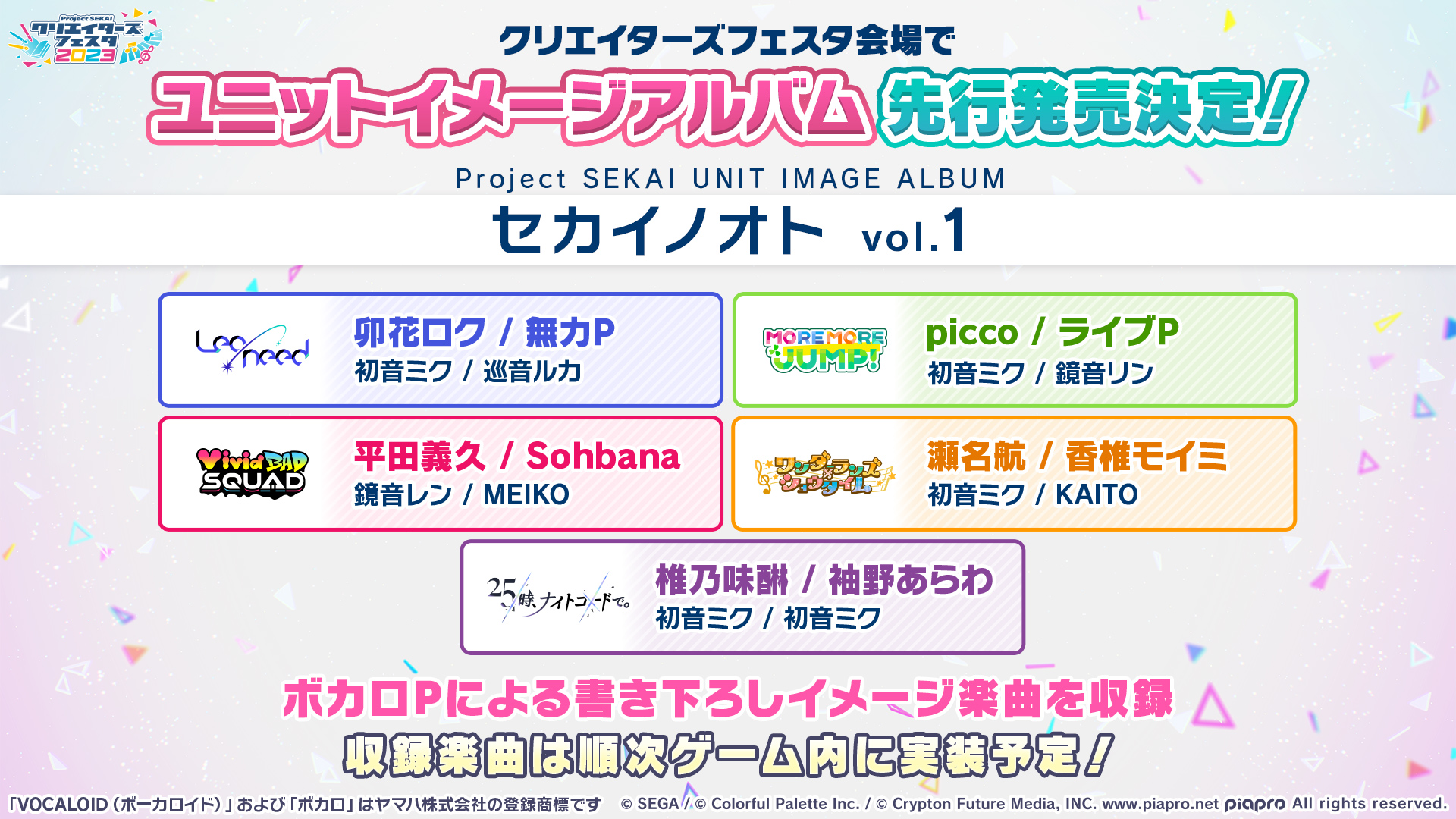 Project SEKAI クリエイターズフェスタ 2023

クリエイターズフェスタ会場で

ユニットイメージアルバム 先行発売決定!

Project SEKAI UNIT IMAGE ALBUM

セカイノオト vol.1

Leo/need

卯花ロク / 無力P

初音ミク / 巡音ルカ

MORE MORE JUMP!

picco / ライブP

初音ミク / 鏡音リン

Vivid BAD SQUAD

平田義久 / Sohbana

鏡音レン / MEIKO

ワンダーランズ×ショウタイム

瀬名航 / 香椎モイミ

初音ミク / KAITO

25時、ナイトコードで。

椎乃味醂 / 袖野あらわ

初音ミク / 初音ミク

ボカロPによる書き下ろしイメージ楽曲を収録

収録楽曲は順次ゲーム内に実装予定!

「VOCALOID(ボーカロイド)」および「ボカロ」はヤマハ株式会社の登録商標です © SEGA / © Colorful Palette Inc. / © Crypton Future Media, INC. www.piapro.net piapro All rights reserved.